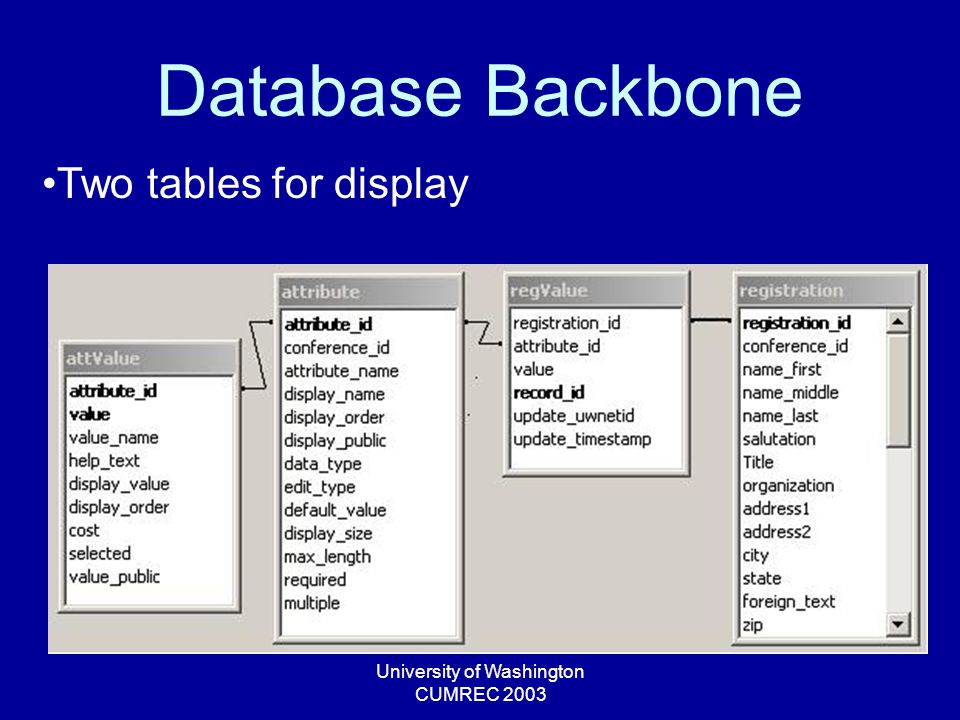 Database Backbone

•Two tables for display

attValue
attribute_id
value
value_name
help_text
display_value
display_order
cost
selected
value_public

attribute
attribute_id
conference_id
attribute_name
display_name
display_order
display_public
data_type
edit_type
default_value
display_size
max_length
required
multiple

regValue
registration_id
attribute_id
value
record_id
update_uwnetid
update_timestamp

registration
registration_id
conference_id
name_first
name_middle
name_last
salutation
Title
organization
address1
address2
city
state
foreign_text
zip

University of Washington
CUMREC 2003